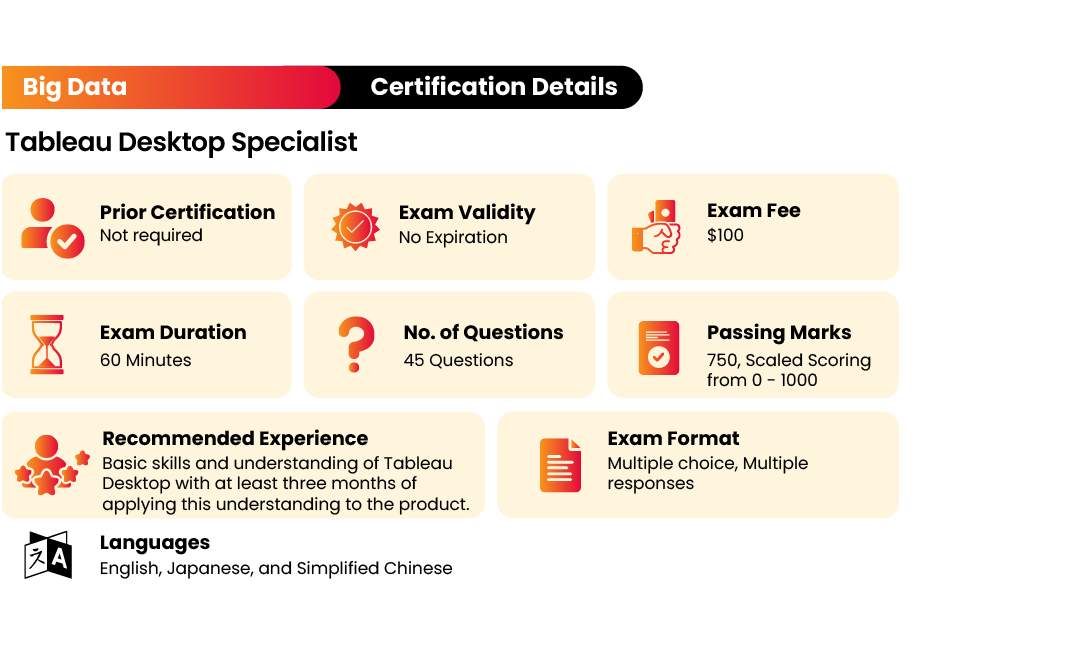 Big Data
Certification Details

Tableau Desktop Specialist

Prior Certification
Not required

Exam Validity
No Expiration

Exam Fee
$100

Exam Duration
60 Minutes

No. of Questions
45 Questions

Passing Marks
750, Scaled Scoring from 0 - 1000

Recommended Experience
Basic skills and understanding of Tableau Desktop with at least three months of applying this understanding to the product.

Exam Format
Multiple choice, Multiple responses

Languages
English, Japanese, and Simplified Chinese